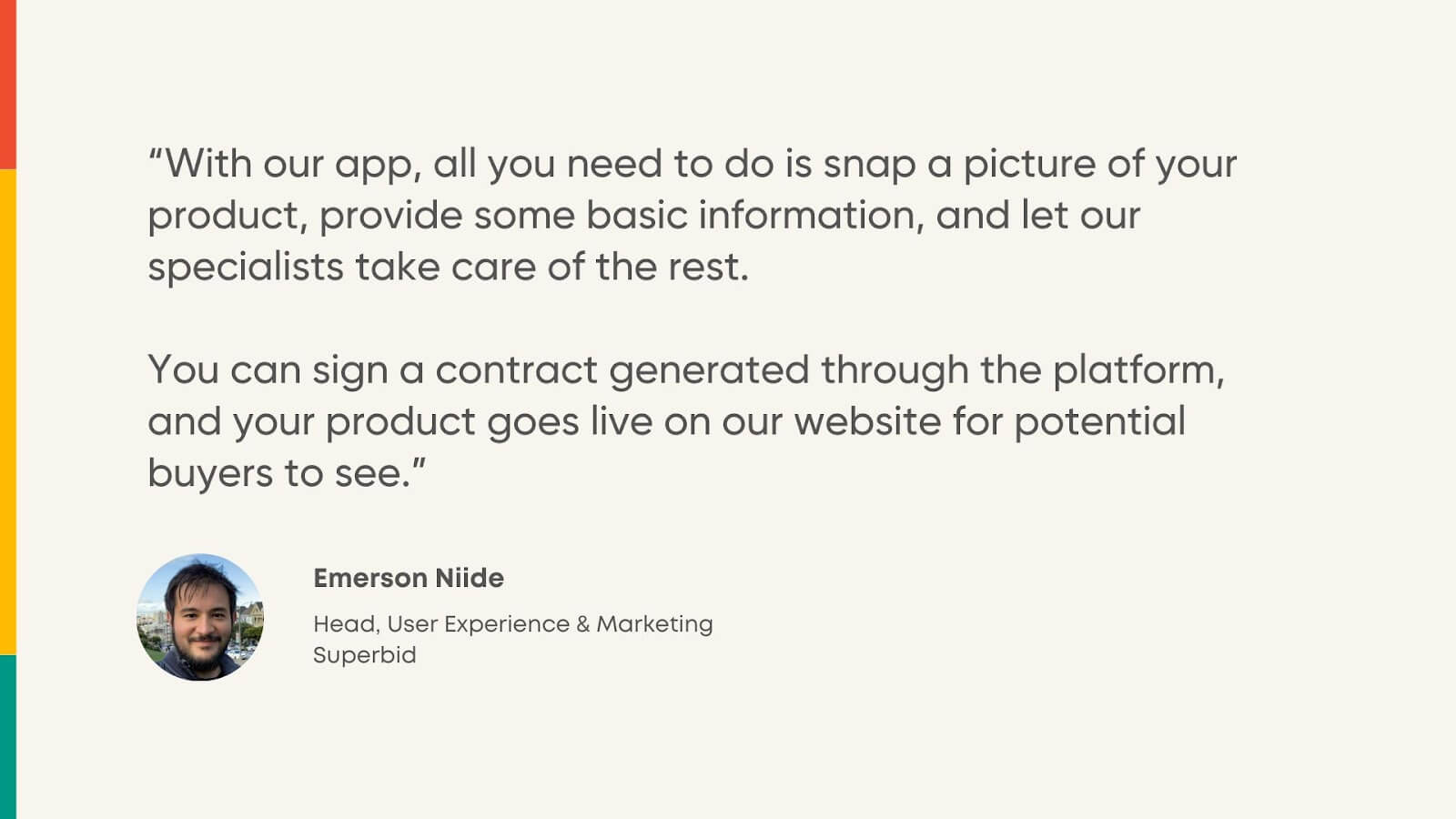 “With our app, all you need to do is snap a picture of your product, provide some basic information, and let our specialists take care of the rest.

You can sign a contract generated through the platform, and your product goes live on our website for potential buyers to see.”

Emerson Niide

Head, User Experience & Marketing
Superbid